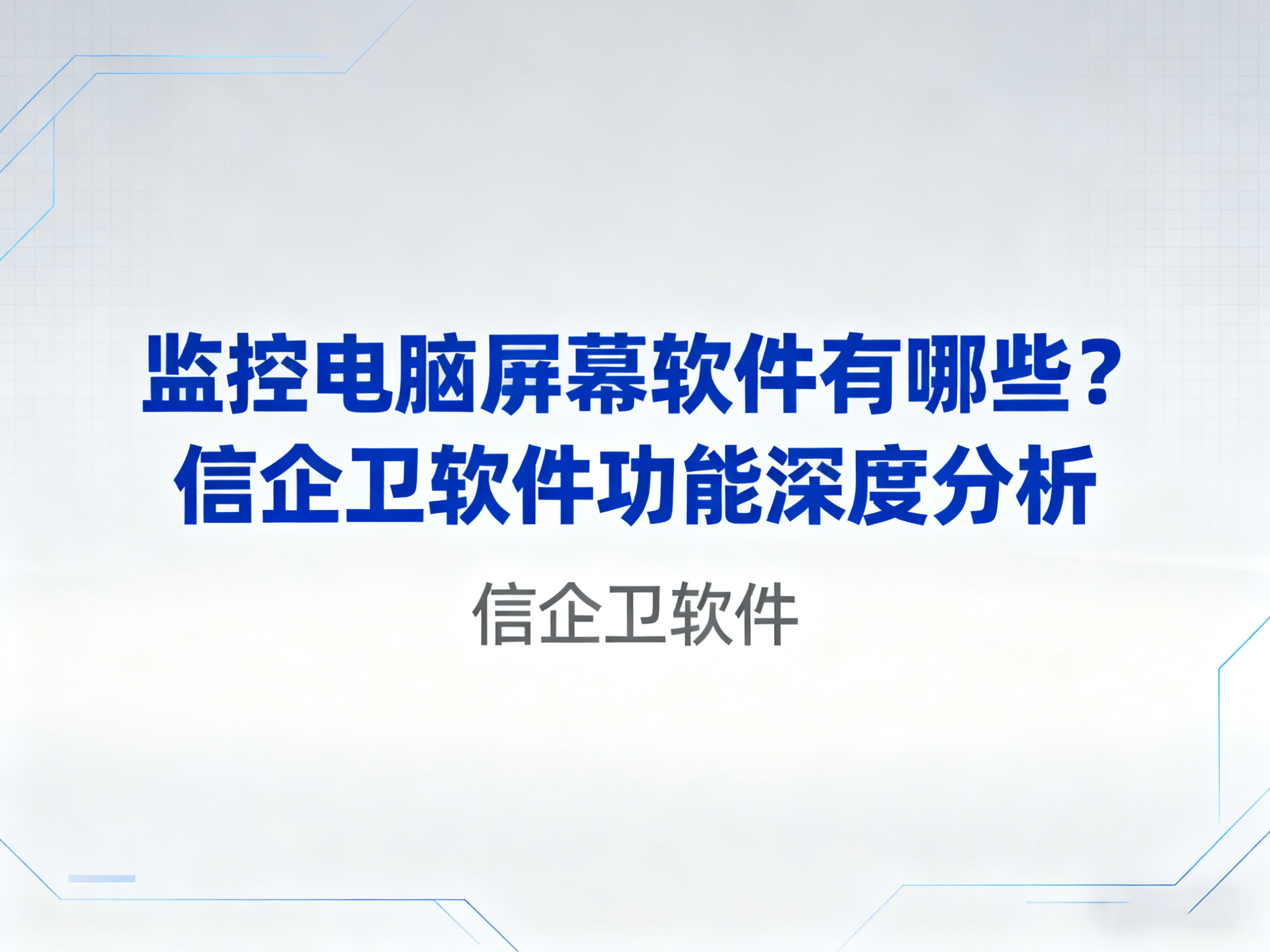 监控电脑屏幕软件有哪些？
信企卫软件功能深度分析

信企卫软件